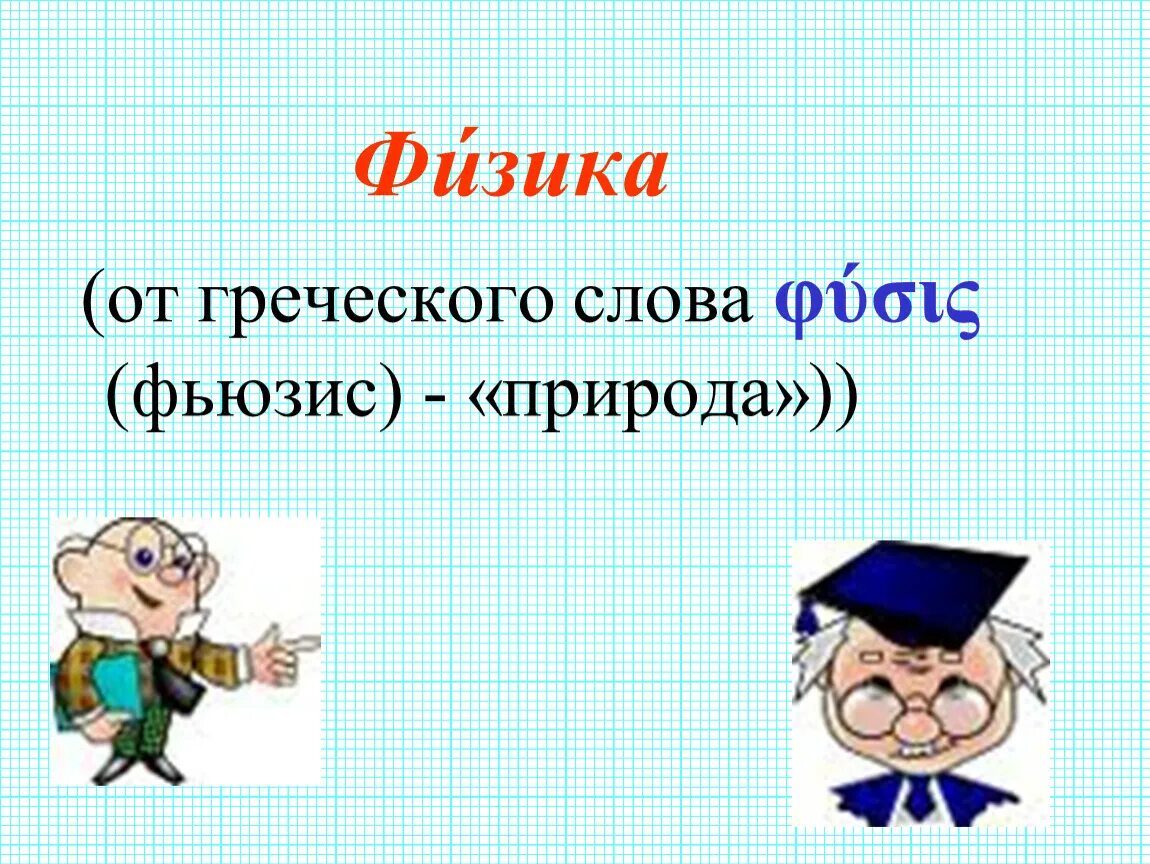 Фи́зика

(от греческого слова φύσις (фьюзис) - «природа»))